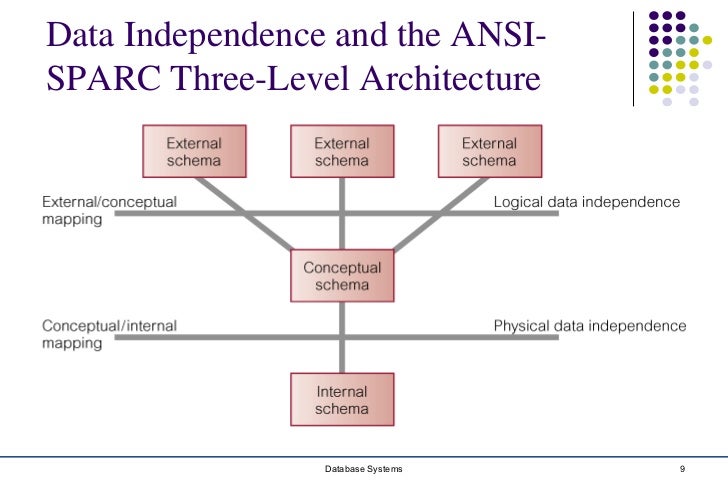 Data Independence and the ANSI-SPARC Three-Level Architecture

External schema

External schema

External schema

External/conceptual mapping

Logical data independence

Conceptual schema

Conceptual/internal mapping

Physical data independence

Internal schema

Database Systems

9